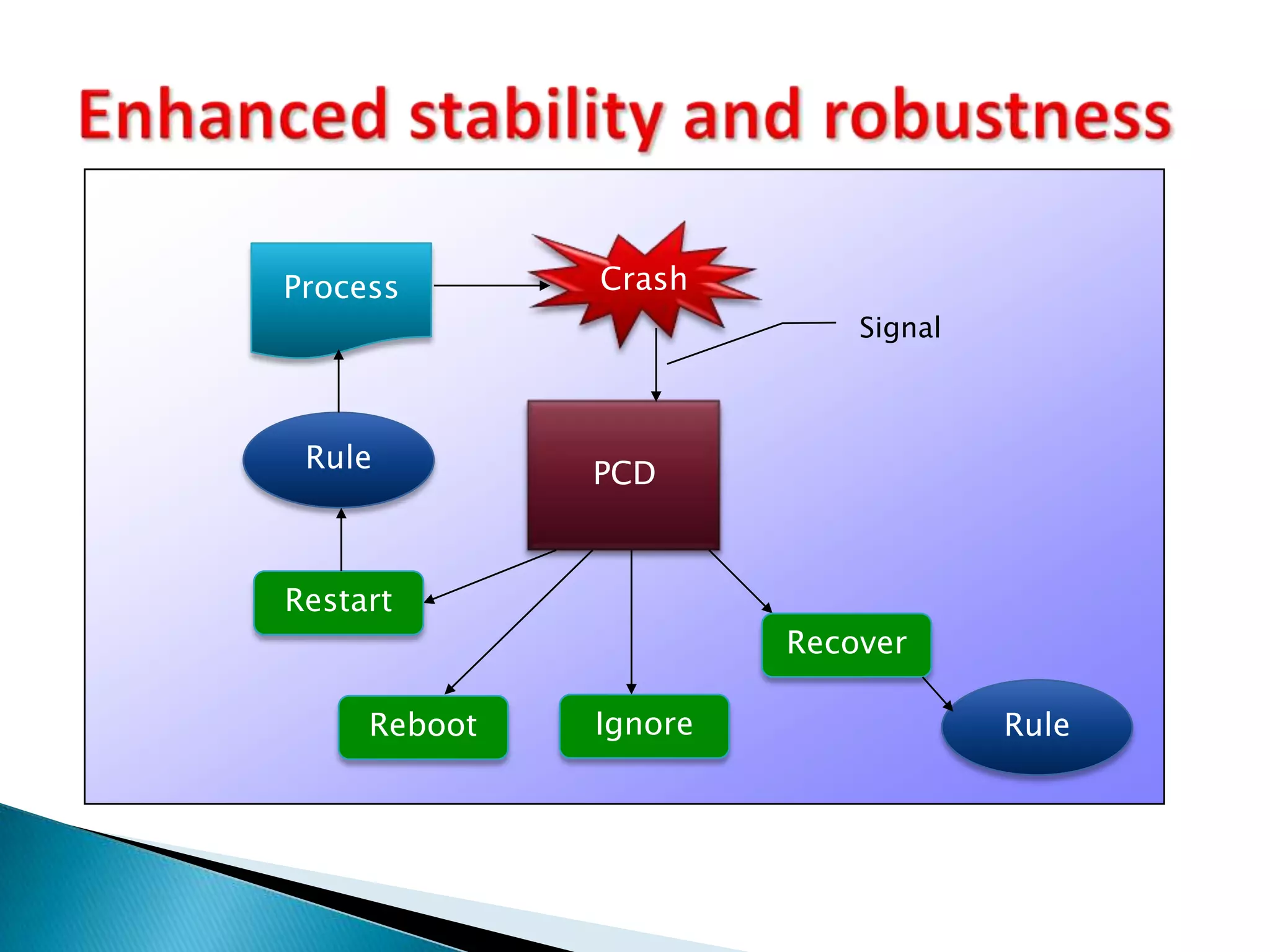 Enhanced stability and robustness

Process

Crash

Signal

Rule

PCD

Restart

Recover

Reboot

Ignore

Rule